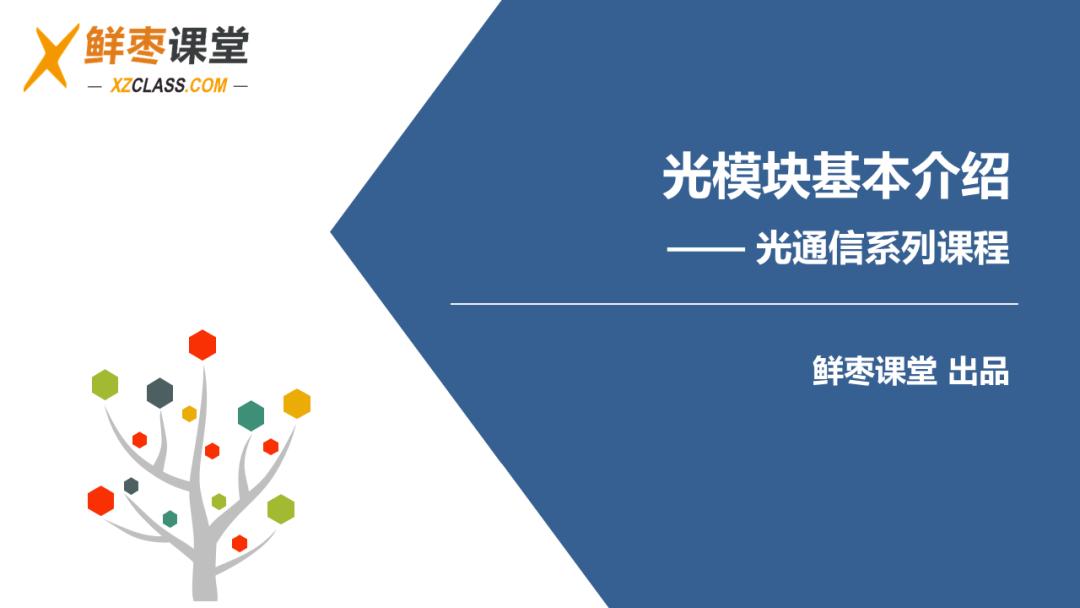 鲜枣课堂
— XZCLASS.COM —

光模块基本介绍

—— 光通信系列课程

鲜枣课堂 出品